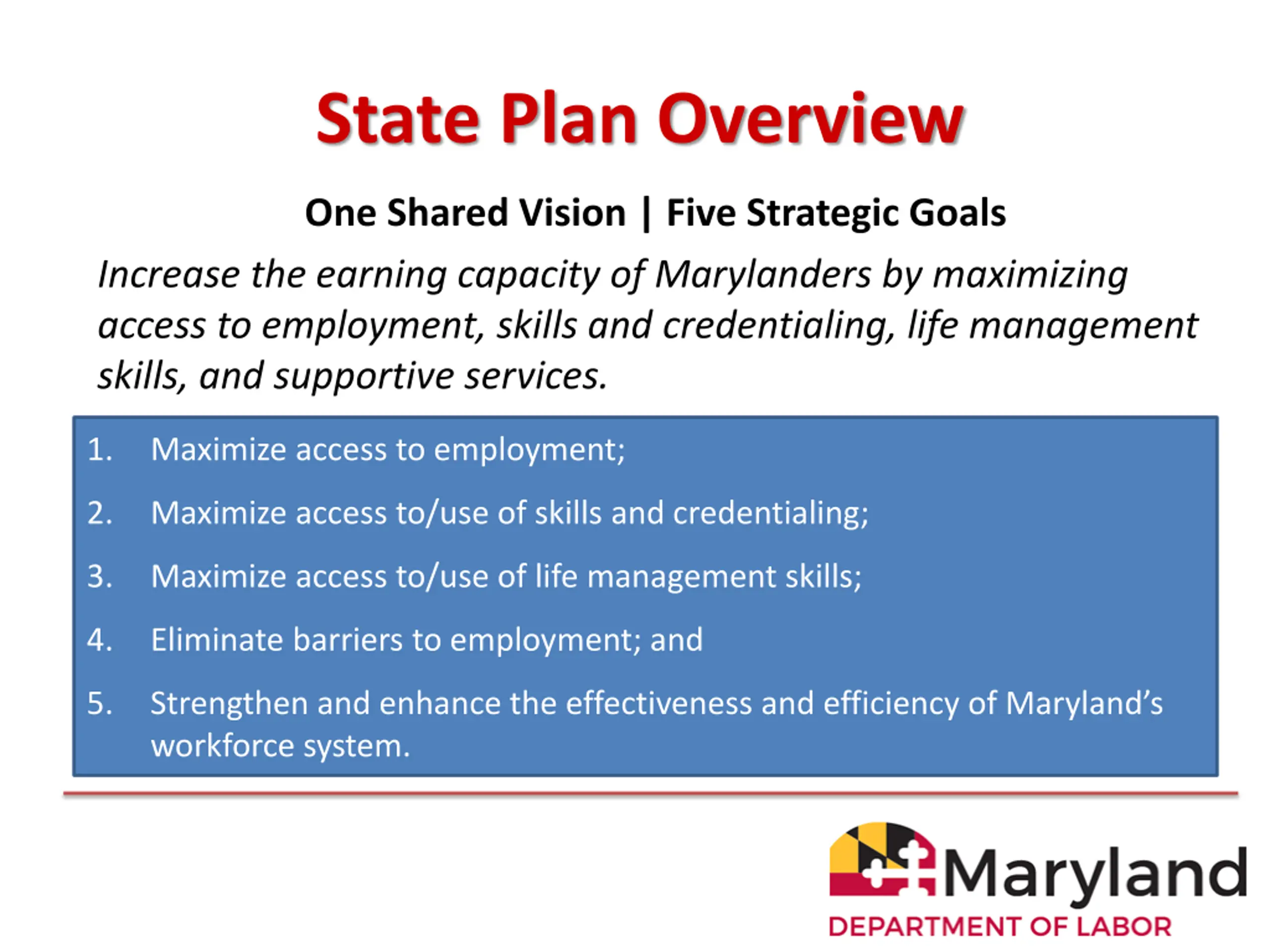 State Plan Overview

One Shared Vision | Five Strategic Goals

Increase the earning capacity of Marylanders by maximizing access to employment, skills and credentialing, life management skills, and supportive services.

1. Maximize access to employment;
2. Maximize access to/use of skills and credentialing;
3. Maximize access to/use of life management skills;
4. Eliminate barriers to employment; and
5. Strengthen and enhance the effectiveness and efficiency of Maryland's workforce system.

Maryland
DEPARTMENT OF LABOR